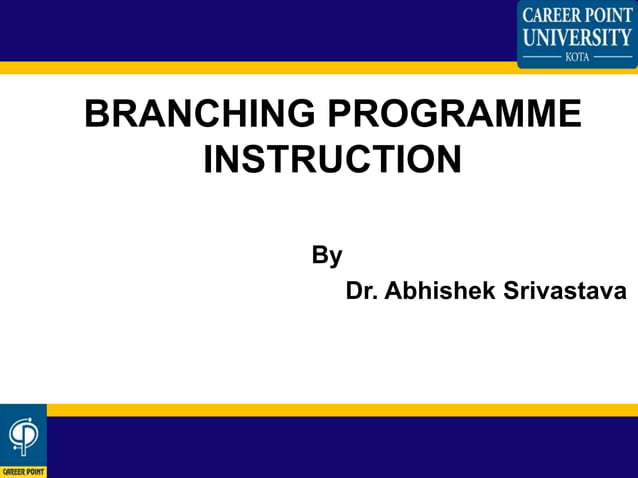 CAREER POINT UNIVERSITY
KOTA

BRANCHING PROGRAMME INSTRUCTION

By
Dr. Abhishek Srivastava

CAREER POINT